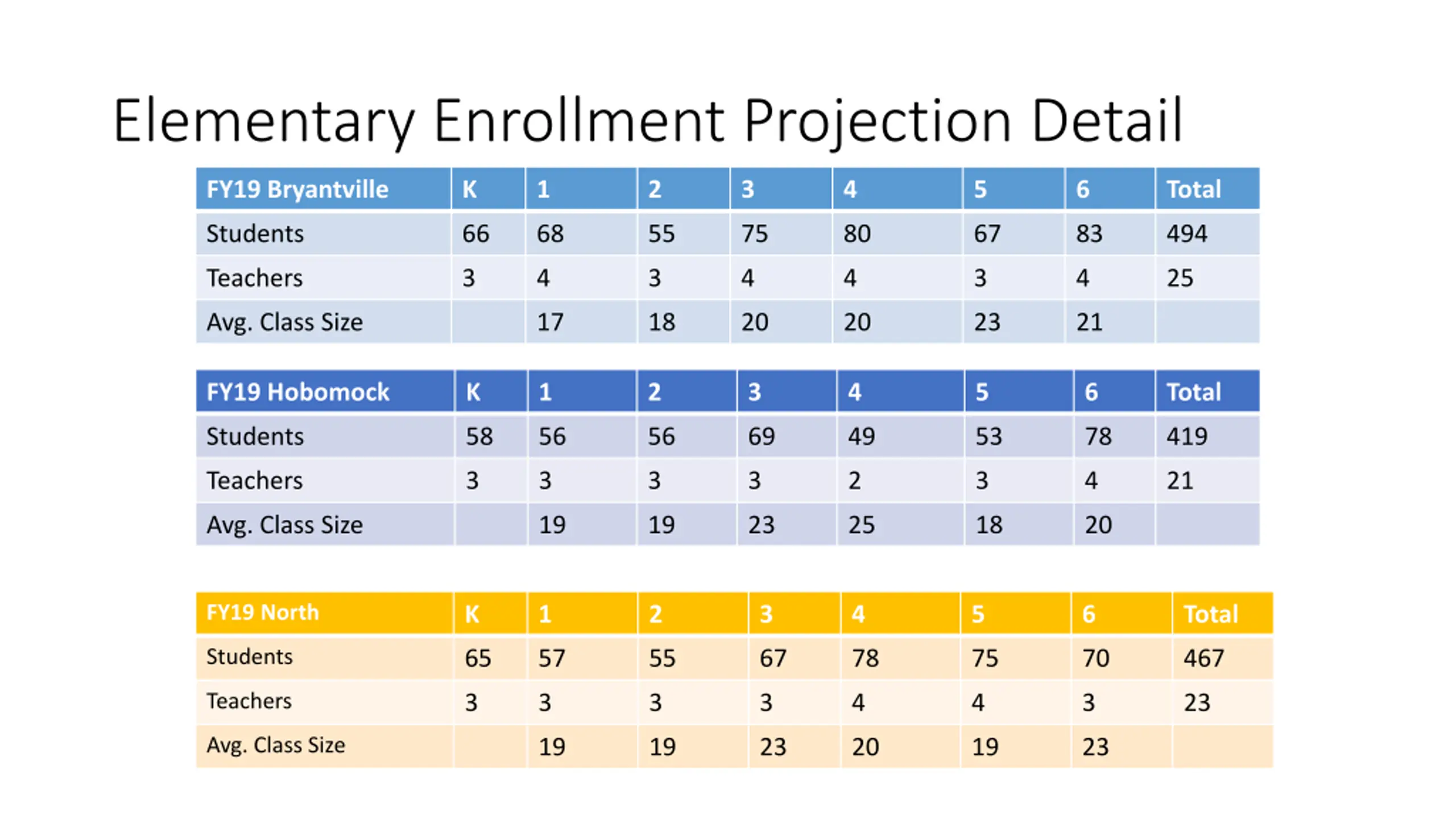 Elementary Enrollment Projection Detail

| FY19 Bryantville | K | 1 | 2 | 3 | 4 | 5 | 6 | Total |
|---|---|---|---|---|---|---|---|---|
| Students | 66 | 68 | 55 | 75 | 80 | 67 | 83 | 494 |
| Teachers | 3 | 4 | 3 | 4 | 4 | 3 | 4 | 25 |
| Avg. Class Size | | 17 | 18 | 20 | 20 | 23 | 21 | |

| FY19 Hobomock | K | 1 | 2 | 3 | 4 | 5 | 6 | Total |
|---|---|---|---|---|---|---|---|---|
| Students | 58 | 56 | 56 | 69 | 49 | 53 | 78 | 419 |
| Teachers | 3 | 3 | 3 | 3 | 2 | 3 | 4 | 21 |
| Avg. Class Size | | 19 | 19 | 23 | 25 | 18 | 20 | |

| FY19 North | K | 1 | 2 | 3 | 4 | 5 | 6 | Total |
|---|---|---|---|---|---|---|---|---|
| Students | 65 | 57 | 55 | 67 | 78 | 75 | 70 | 467 |
| Teachers | 3 | 3 | 3 | 3 | 4 | 4 | 3 | 23 |
| Avg. Class Size | | 19 | 19 | 23 | 20 | 19 | 23 | |